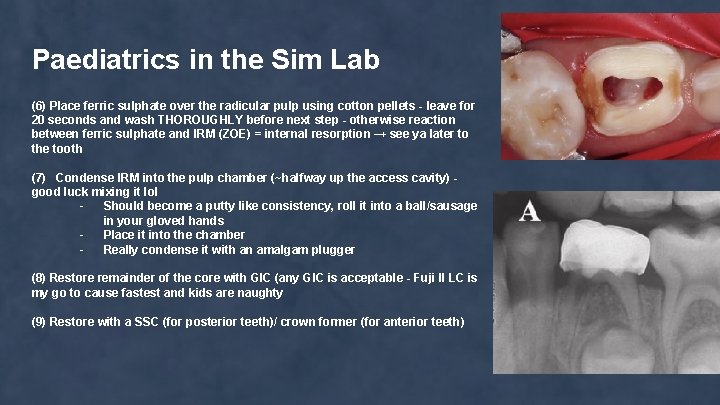 Paediatrics in the Sim Lab

(6) Place ferric sulphate over the radicular pulp using cotton pellets - leave for 20 seconds and wash THOROUGHLY before next step - otherwise reaction between ferric sulphate and IRM (ZOE) = internal resorption → see ya later to the tooth

(7) Condense IRM into the pulp chamber (~halfway up the access cavity) - good luck mixing it lol

- Should become a putty like consistency, roll it into a ball/sausage in your gloved hands
- Place it into the chamber
- Really condense it with an amalgam plugger

(8) Restore remainder of the core with GIC (any GIC is acceptable - Fuji II LC is my go to cause fastest and kids are naughty

(9) Restore with a SSC (for posterior teeth)/ crown former (for anterior teeth)

A